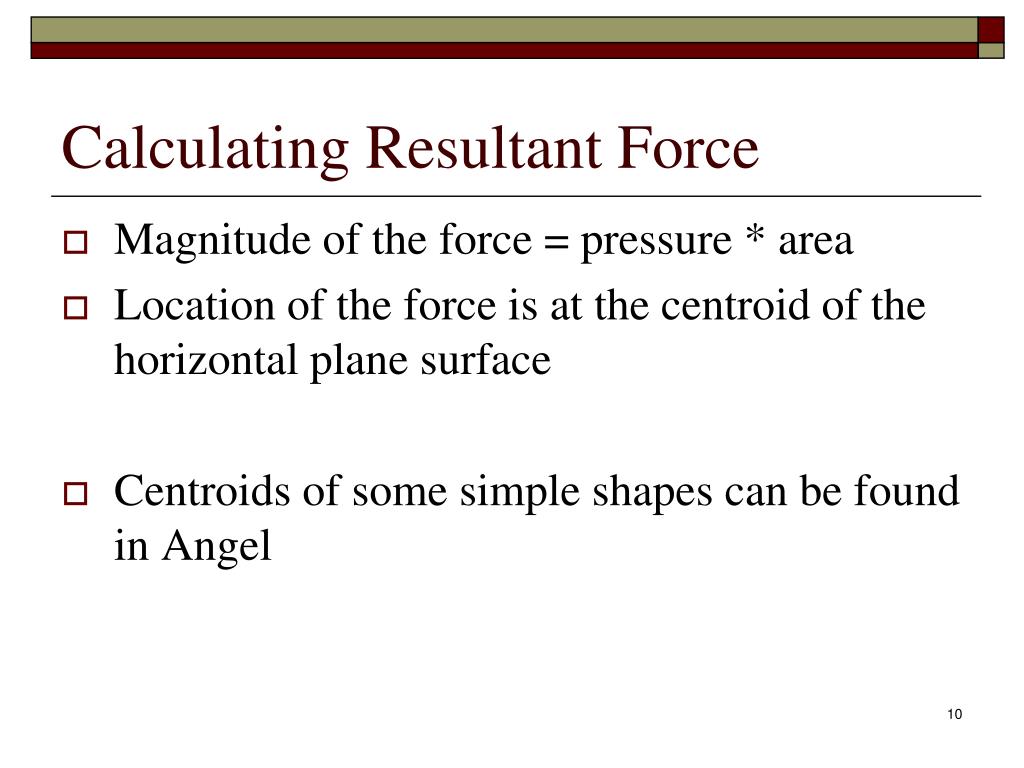 Calculating Resultant Force

Magnitude of the force = pressure * area

Location of the force is at the centroid of the horizontal plane surface

Centroids of some simple shapes can be found in Angel

10